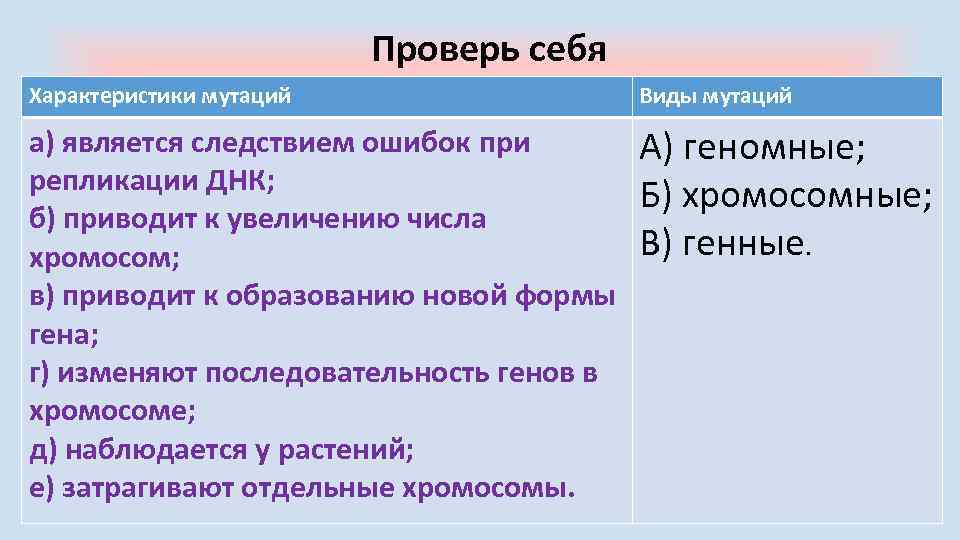 Проверь себя

| Характеристики мутаций | Виды мутаций |
|---|---|
| а) является следствием ошибок при репликации ДНК; б) приводит к увеличению числа хромосом; в) приводит к образованию новой формы гена; г) изменяют последовательность генов в хромосоме; д) наблюдается у растений; е) затрагивают отдельные хромосомы. | А) геномные; Б) хромосомные; В) генные. |